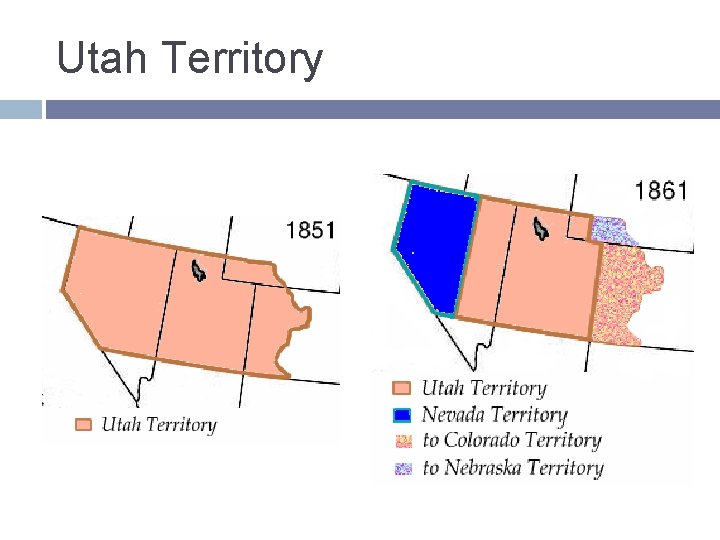 Utah Territory

1851

Utah Territory

1861

Utah Territory
Nevada Territory
to Colorado Territory
to Nebraska Territory